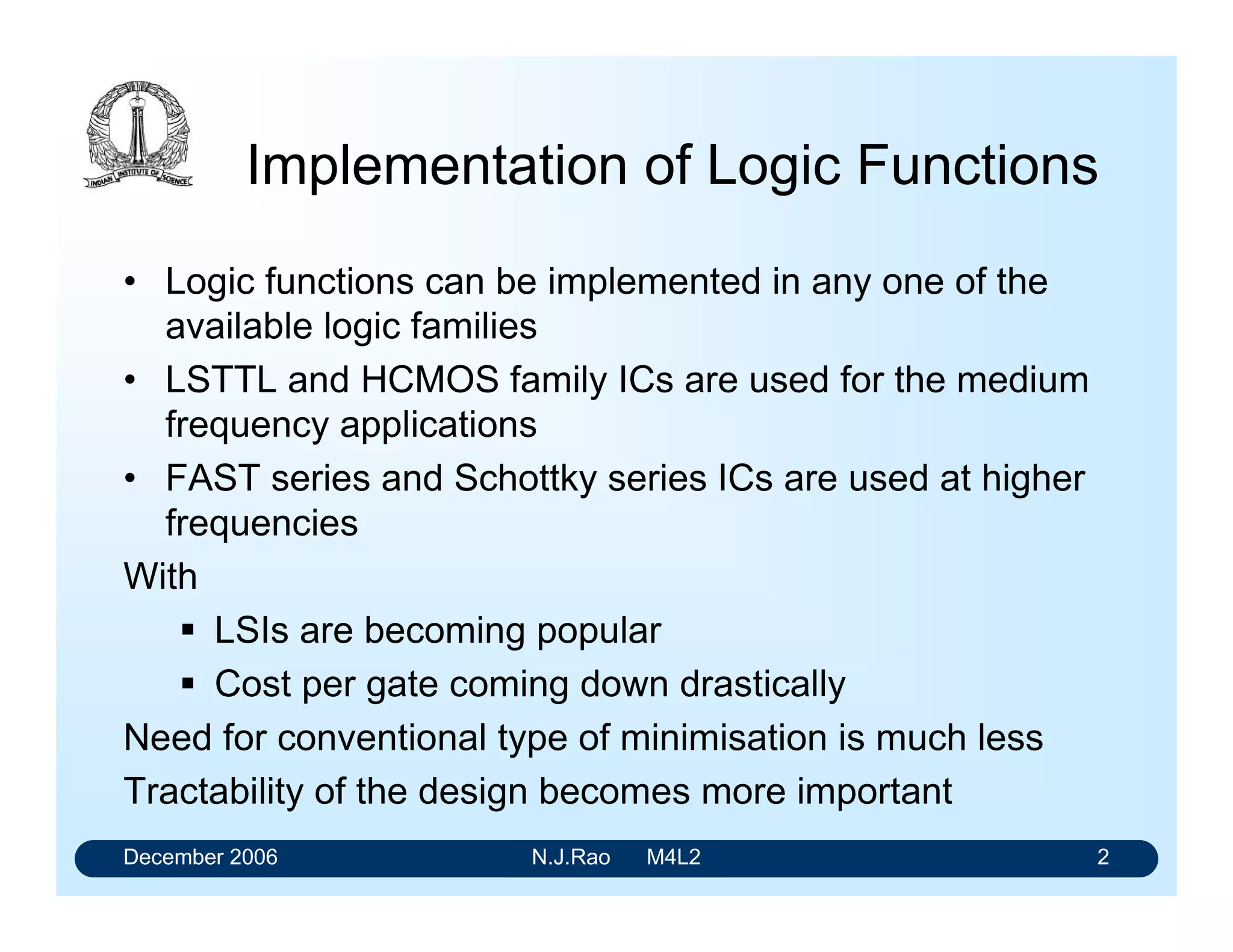 INDIAN INSTITUTE OF SCIENCE

Implementation of Logic Functions

• Logic functions can be implemented in any one of the available logic families
• LSTTL and HCMOS family ICs are used for the medium frequency applications
• FAST series and Schottky series ICs are used at higher frequencies

With
▪ LSIs are becoming popular
▪ Cost per gate coming down drastically

Need for conventional type of minimisation is much less

Tractability of the design becomes more important

December 2006 N.J.Rao M4L2 2